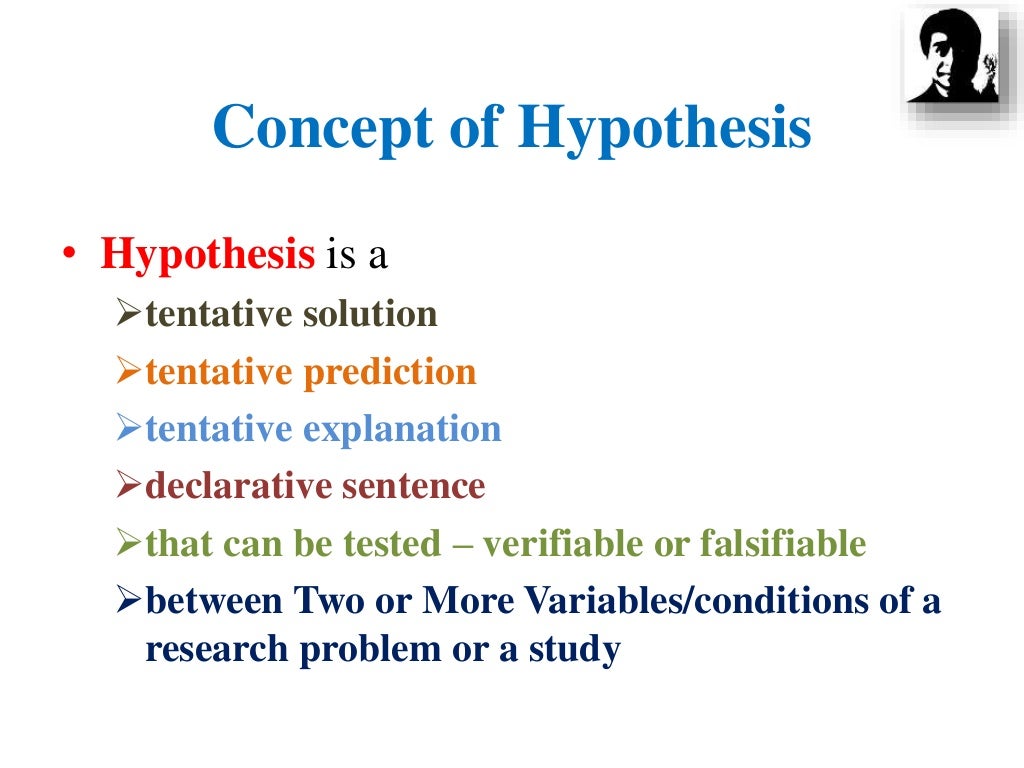 Concept of Hypothesis

• Hypothesis is a
➢tentative solution
➢tentative prediction
➢tentative explanation
➢declarative sentence
➢that can be tested – verifiable or falsifiable
➢between Two or More Variables/conditions of a research problem or a study